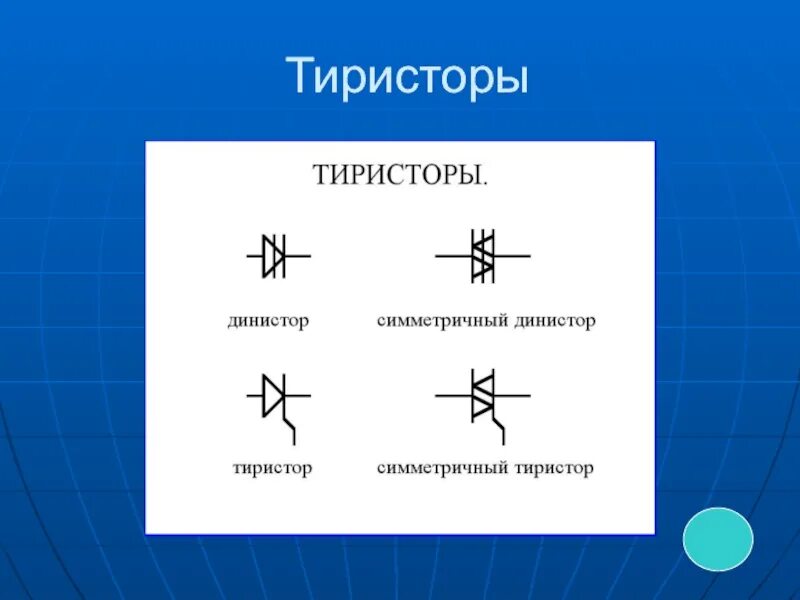 Тиристоры

ТИРИСТОРЫ.

динистор

симметричный динистор

тиристор

симметричный тиристор